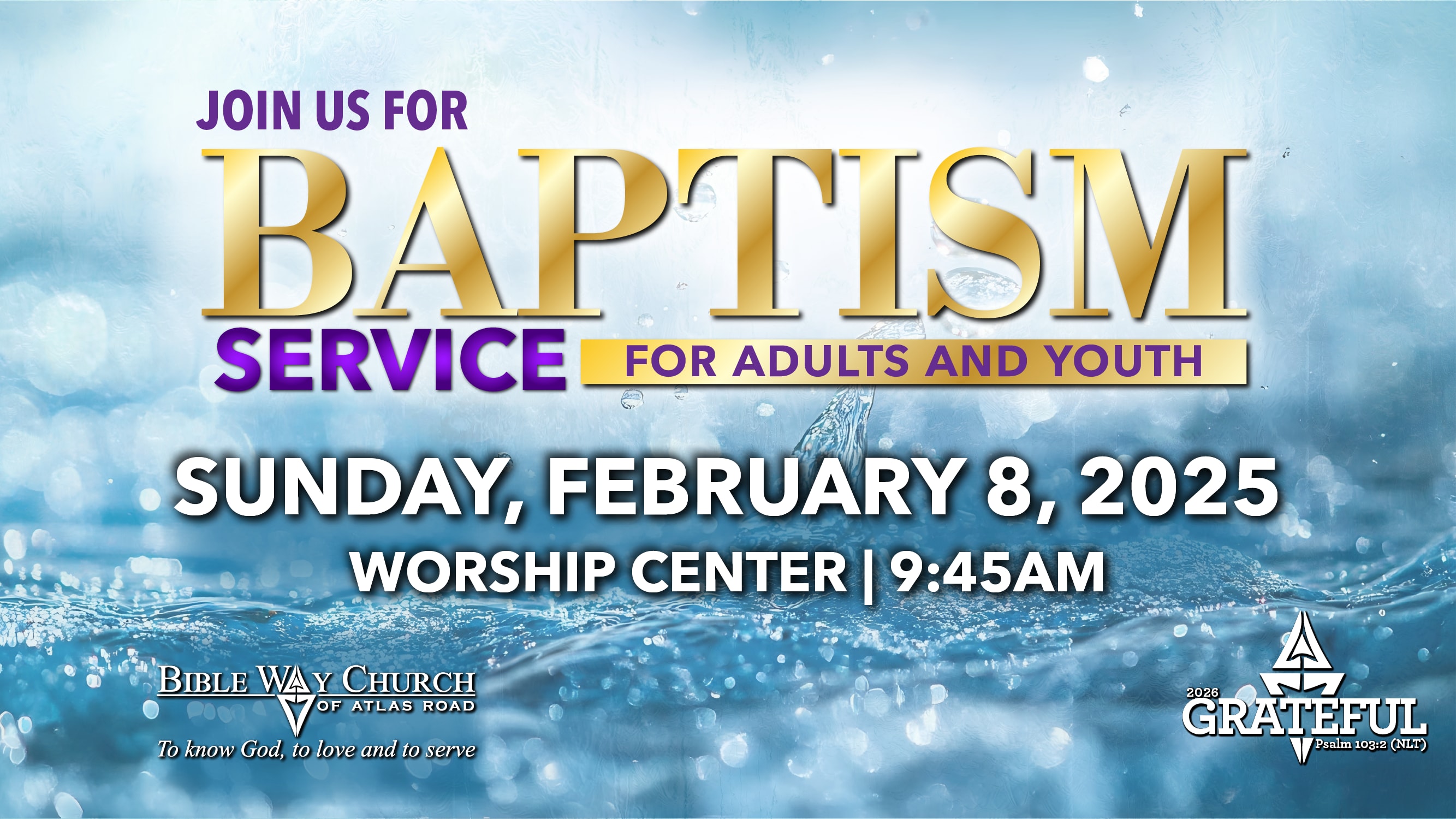 JOIN US FOR
BAPTISM
SERVICE
FOR ADULTS AND YOUTH

SUNDAY, FEBRUARY 8, 2025
WORSHIP CENTER | 9:45AM

BIBLE WAY CHURCH
OF ATLAS ROAD
To know God, to love and to serve

2026
GRATEFUL
Psalm 103:2 (NLT)